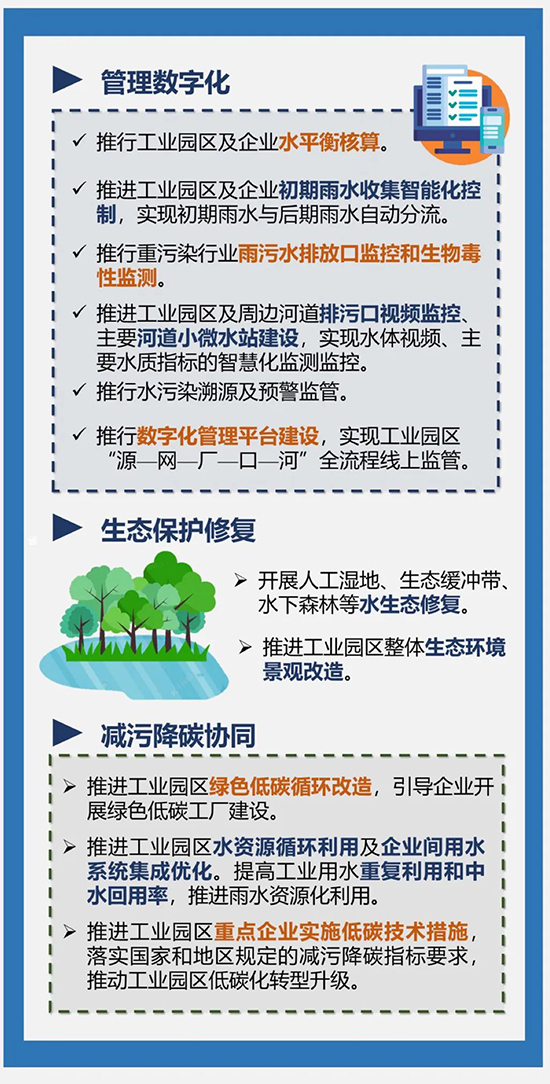 管理数字化

✓ 推行工业园区及企业水平衡核算。

✓ 推进工业园区及企业初期雨水收集智能化控制，实现初期雨水与后期雨水自动分流。

✓ 推行重污染行业雨污水排放口监控和生物毒性监测。

✓ 推进工业园区及周边河道排污口视频监控、主要河道小微水站建设，实现水体视频、主要水质指标的智慧化监测监控。

✓ 推行水污染溯源及预警监管。

✓ 推行数字化管理平台建设，实现工业园区“源—网—厂—口—河”全流程线上监管。

生态保护修复

➢ 开展人工湿地、生态缓冲带、水下森林等水生态修复。

➢ 推进工业园区整体生态环境景观改造。

减污降碳协同

➢ 推进工业园区绿色低碳循环改造，引导企业开展绿色低碳工厂建设。

➢ 推进工业园区水资源循环利用及企业间用水系统集成优化。提高工业用水重复利用和中水回用率，推进雨水资源化利用。

➢ 推进工业园区重点企业实施低碳技术措施，落实国家和地区规定的减污降碳指标要求，推动工业园区低碳化转型升级。